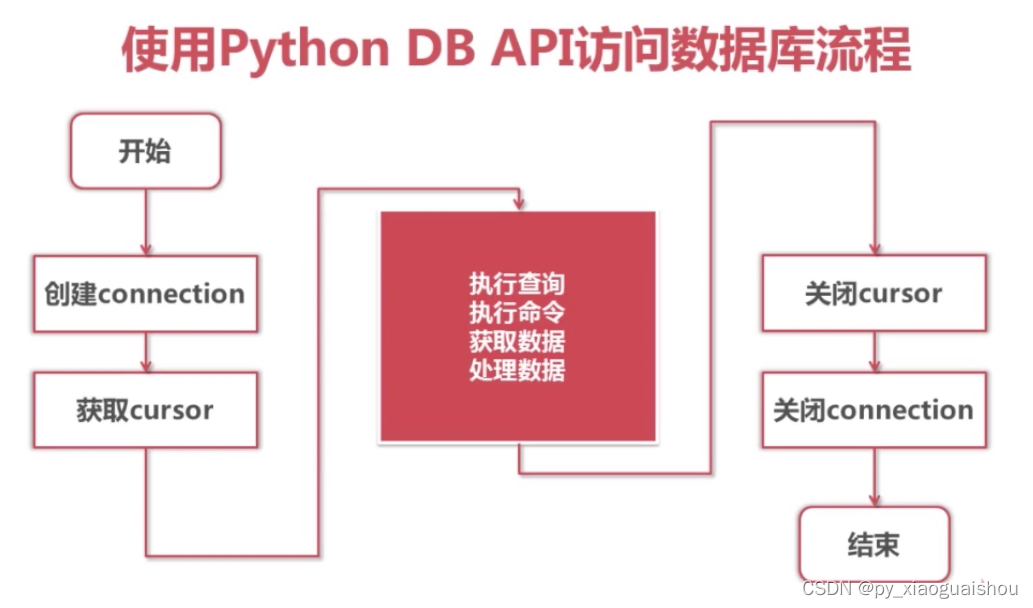 使用Python DB API访问数据库流程

开始

创建connection

获取cursor

执行查询
执行命令
获取数据
处理数据

关闭cursor

关闭connection

结束

CSDN @py_xiaoguaishou